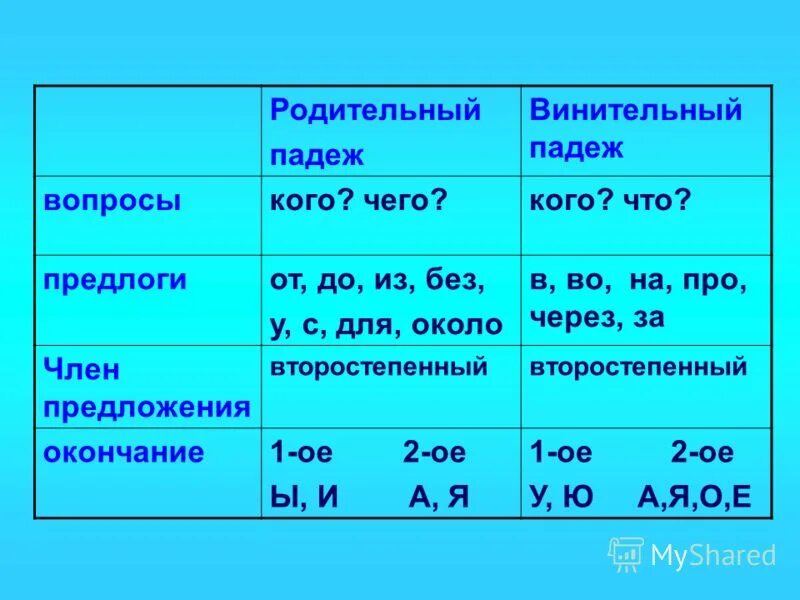 | | Родительный падеж | Винительный падеж |
|---|---|---|
| вопросы | кого? чего? | кого? что? |
| предлоги | от, до, из, без, у, с, для, около | в, во, на, про, через, за |
| Член предложения | второстепенный | второстепенный |
| окончание | 1-ое 2-ое Ы, И А, Я | 1-ое 2-ое У, Ю А,Я,О,Е |

MyShared